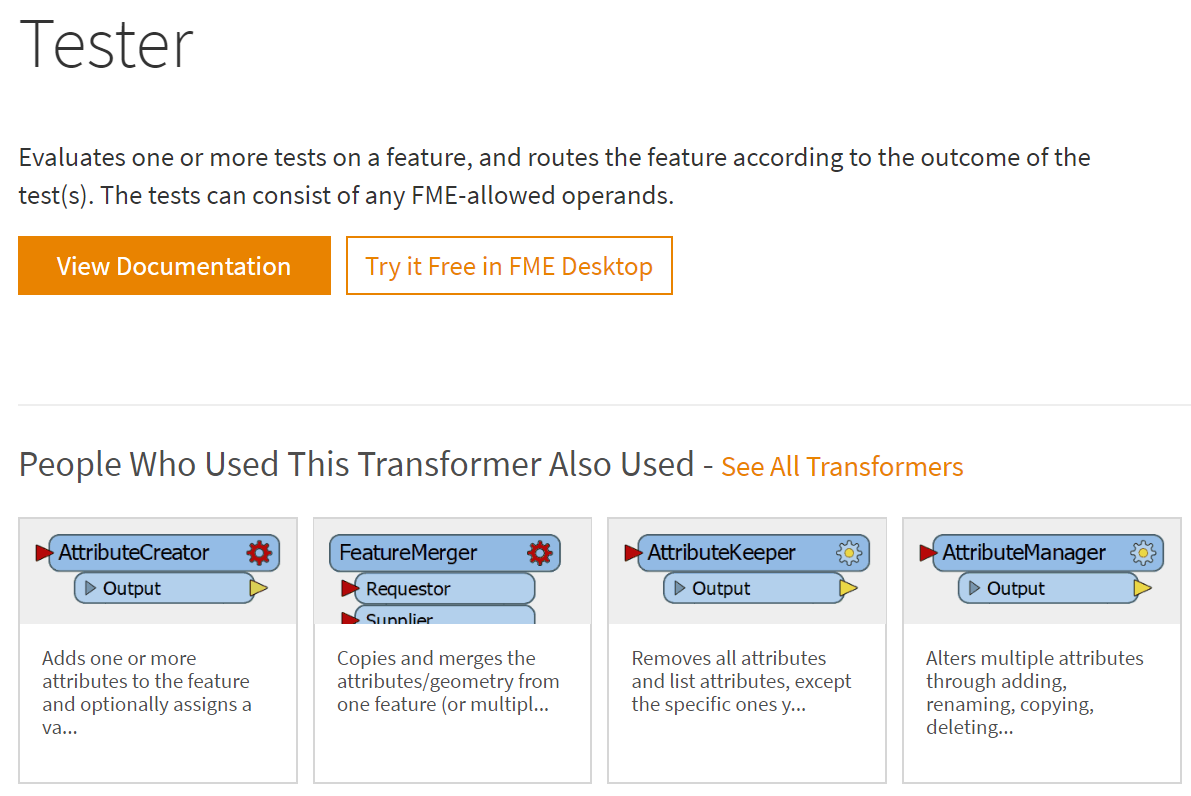 Tester

Evaluates one or more tests on a feature, and routes the feature according to the outcome of the test(s). The tests can consist of any FME-allowed operands.

View Documentation

Try it Free in FME Desktop

People Who Used This Transformer Also Used - See All Transformers

AttributeCreator
Output

Adds one or more attributes to the feature and optionally assigns a va...

FeatureMerger
Requestor
Supplier

Copies and merges the attributes/geometry from one feature (or multipl...

AttributeKeeper
Output

Removes all attributes and list attributes, except the specific ones y...

AttributeManager
Output

Alters multiple attributes through adding, renaming, copying, deleting...